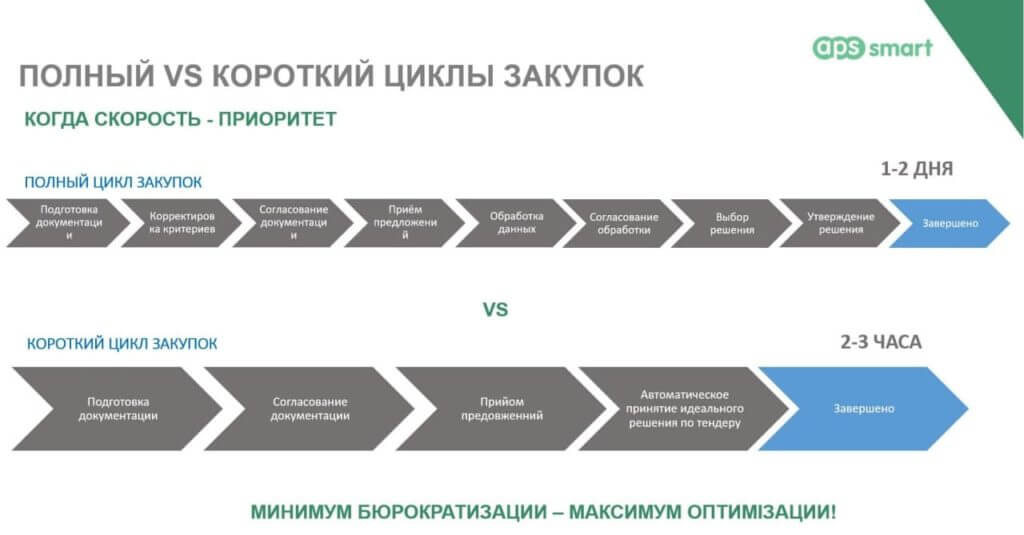 aps smart

ПОЛНЫЙ VS КОРОТКИЙ ЦИКЛЫ ЗАКУПОК

КОГДА СКОРОСТЬ - ПРИОРИТЕТ

ПОЛНЫЙ ЦИКЛ ЗАКУПОК

1-2 ДНЯ

Подготовка документации

Корректировка критериев

Согласование документации

Приём предложений

Обработка данных

Согласование обработки

Выбор решения

Утверждение решения

Завершено

VS

КОРОТКИЙ ЦИКЛ ЗАКУПОК

2-3 ЧАСА

Подготовка документации

Согласование документации

Прийом предовженний

Автоматическое принятие идеального решения по тендеру

Завершено

МИНИМУМ БЮРОКРАТИЗАЦИИ – МАКСИМУМ ОПТИМІЗАЦИИ!